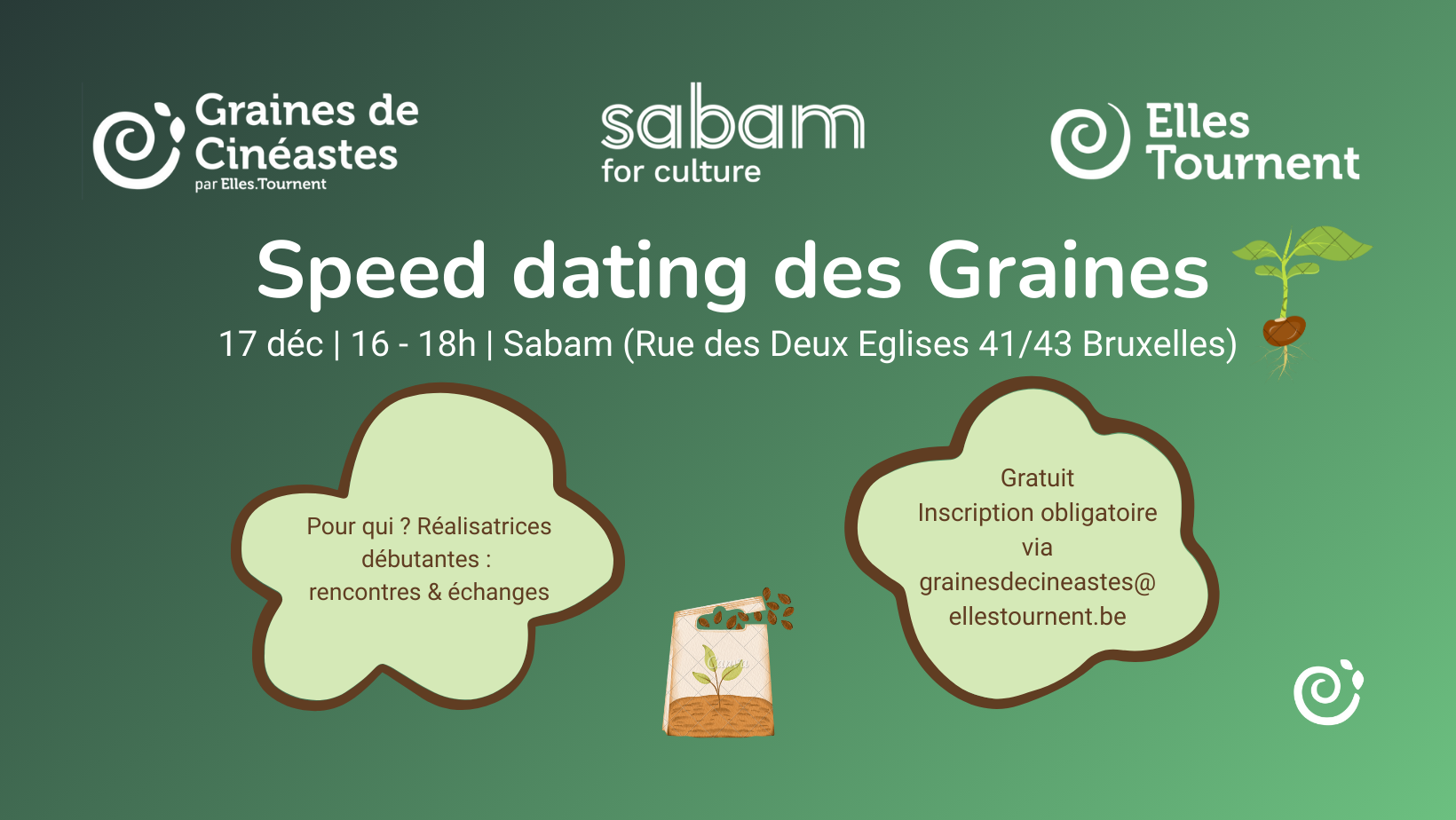 Graines de Cinéastes
par Elles.Tournent

sabam
for culture

Elles Tournent

Speed dating des Graines

17 déc | 16 - 18h | Sabam (Rue des Deux Eglises 41/43 Bruxelles)

Pour qui ? Réalisatrices débutantes : rencontres & échanges

Gratuit
Inscription obligatoire via grainesdecineastes@ ellestournent.be